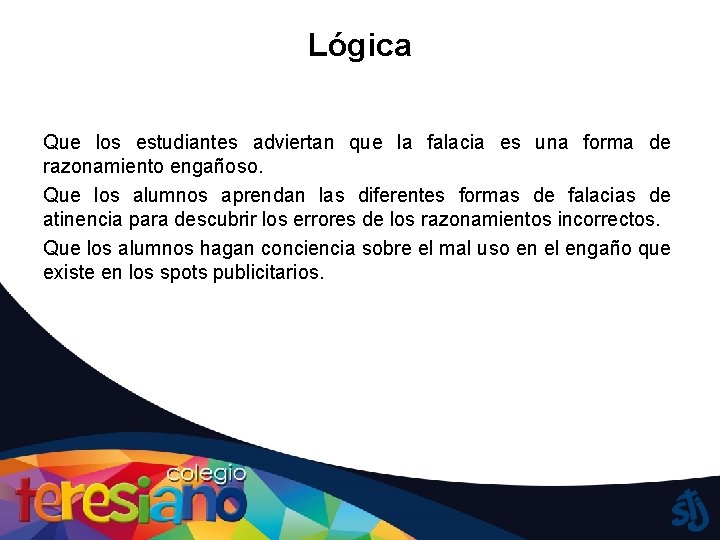 Lógica

Que los estudiantes adviertan que la falacia es una forma de razonamiento engañoso.

Que los alumnos aprendan las diferentes formas de falacias de atinencia para descubrir los errores de los razonamientos incorrectos.

Que los alumnos hagan conciencia sobre el mal uso en el engaño que existe en los spots publicitarios.

colegio
teresiano

stj